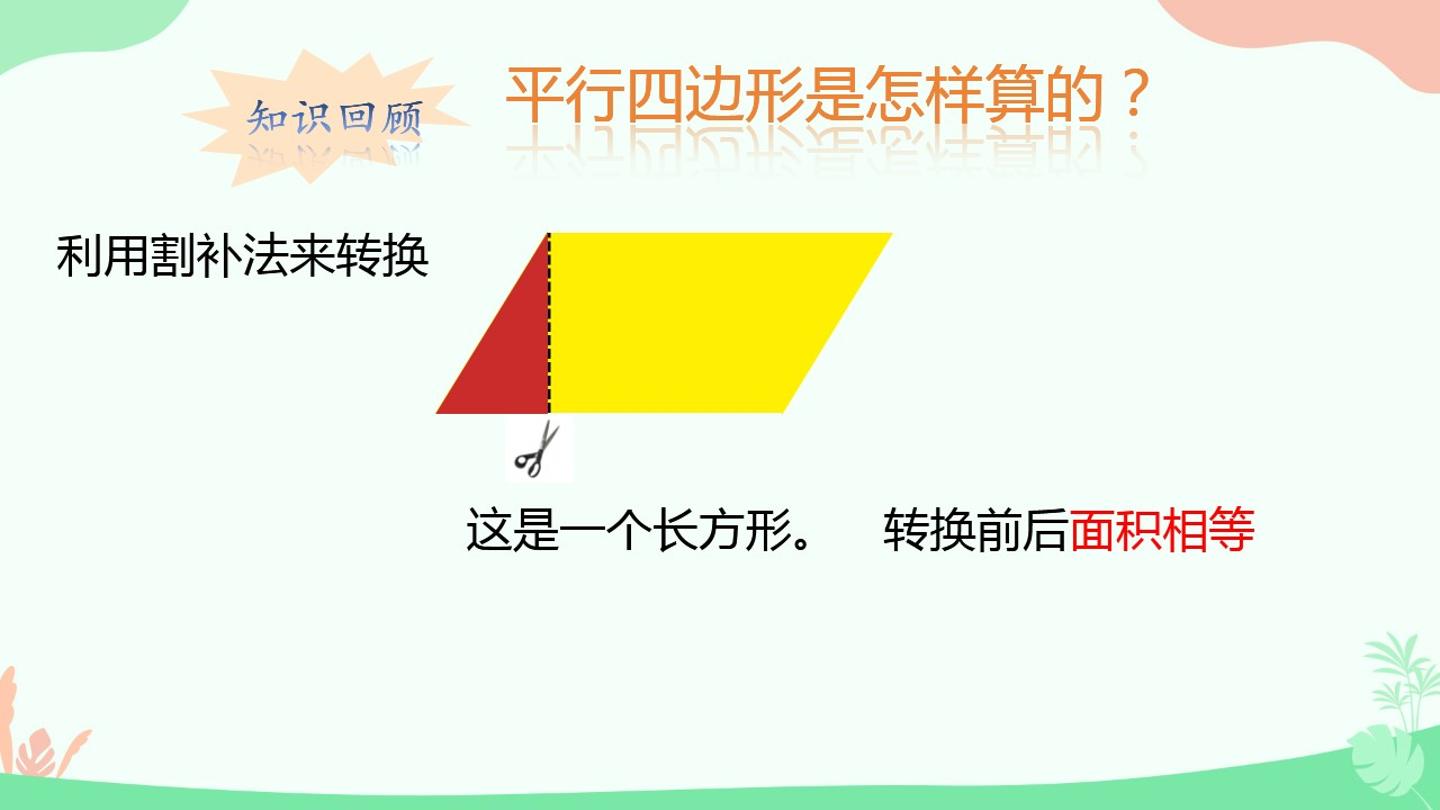 知识回顾

平行四边形是怎样算的？

利用割补法来转换

这是一个长方形。 转换前后面积相等